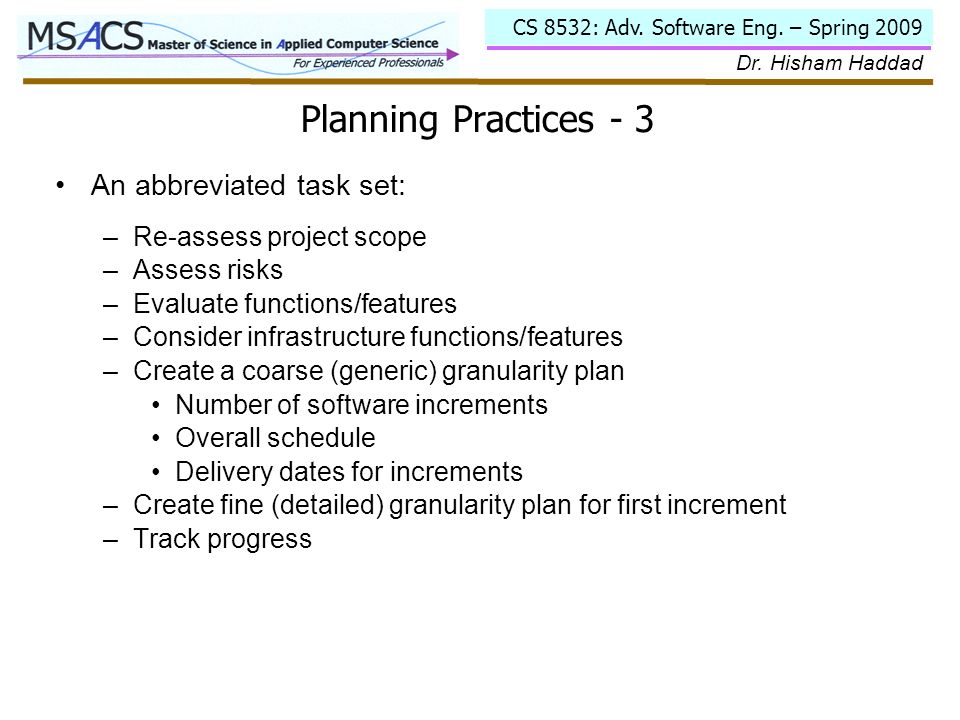 MSACS Master of Science in Applied Computer Science
For Experienced Professionals

CS 8532: Adv. Software Eng. – Spring 2009
Dr. Hisham Haddad

Planning Practices - 3

• An abbreviated task set:
– Re-assess project scope
– Assess risks
– Evaluate functions/features
– Consider infrastructure functions/features
– Create a coarse (generic) granularity plan
• Number of software increments
• Overall schedule
• Delivery dates for increments
– Create fine (detailed) granularity plan for first increment
– Track progress